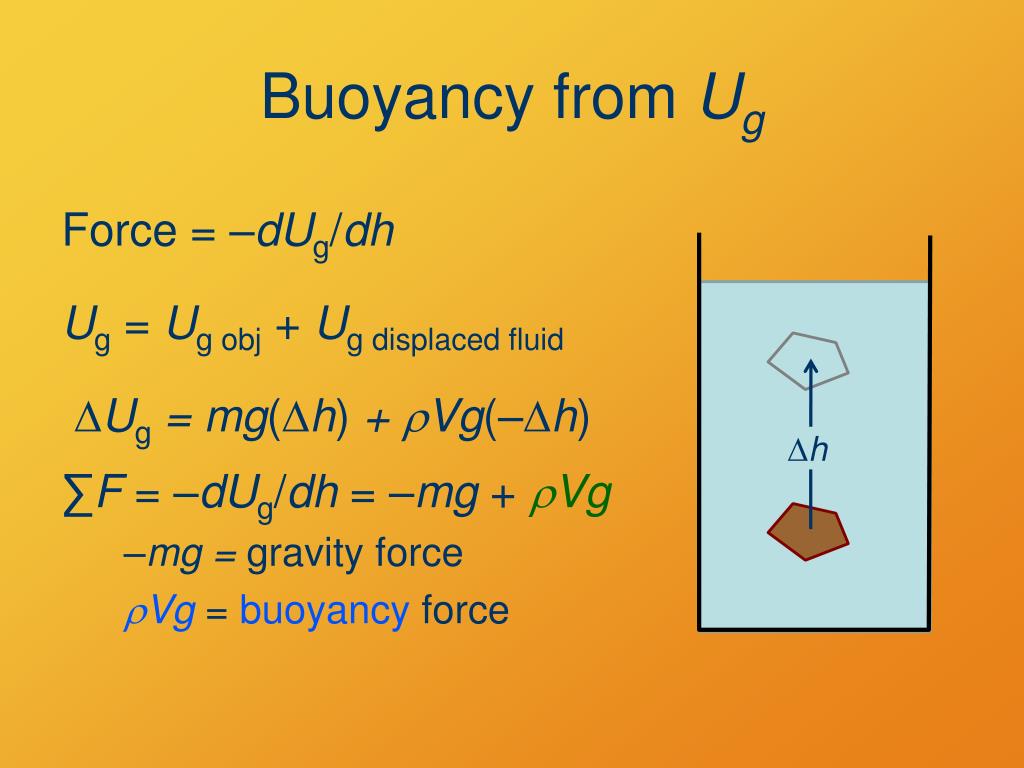 Buoyancy from $U_g$

Force = $-dU_g/dh$

$U_g = U_{g\ obj} + U_{g\ displaced\ fluid}$

$\Delta U_g = mg(\Delta h) + \rho Vg(-\Delta h)$

$\sum F = -dU_g/dh = -mg + \rho Vg$

$-mg$ = gravity force

$\rho Vg$ = buoyancy force

$\Delta h$